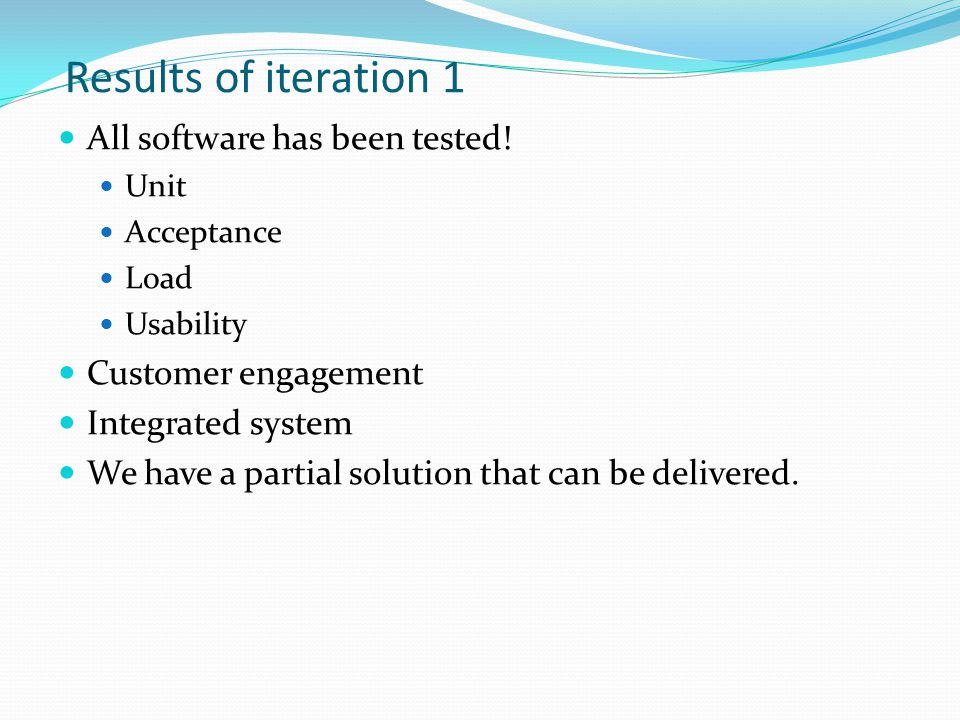 Results of iteration 1

- All software has been tested!
  - Unit
  - Acceptance
  - Load
  - Usability
- Customer engagement
- Integrated system
- We have a partial solution that can be delivered.